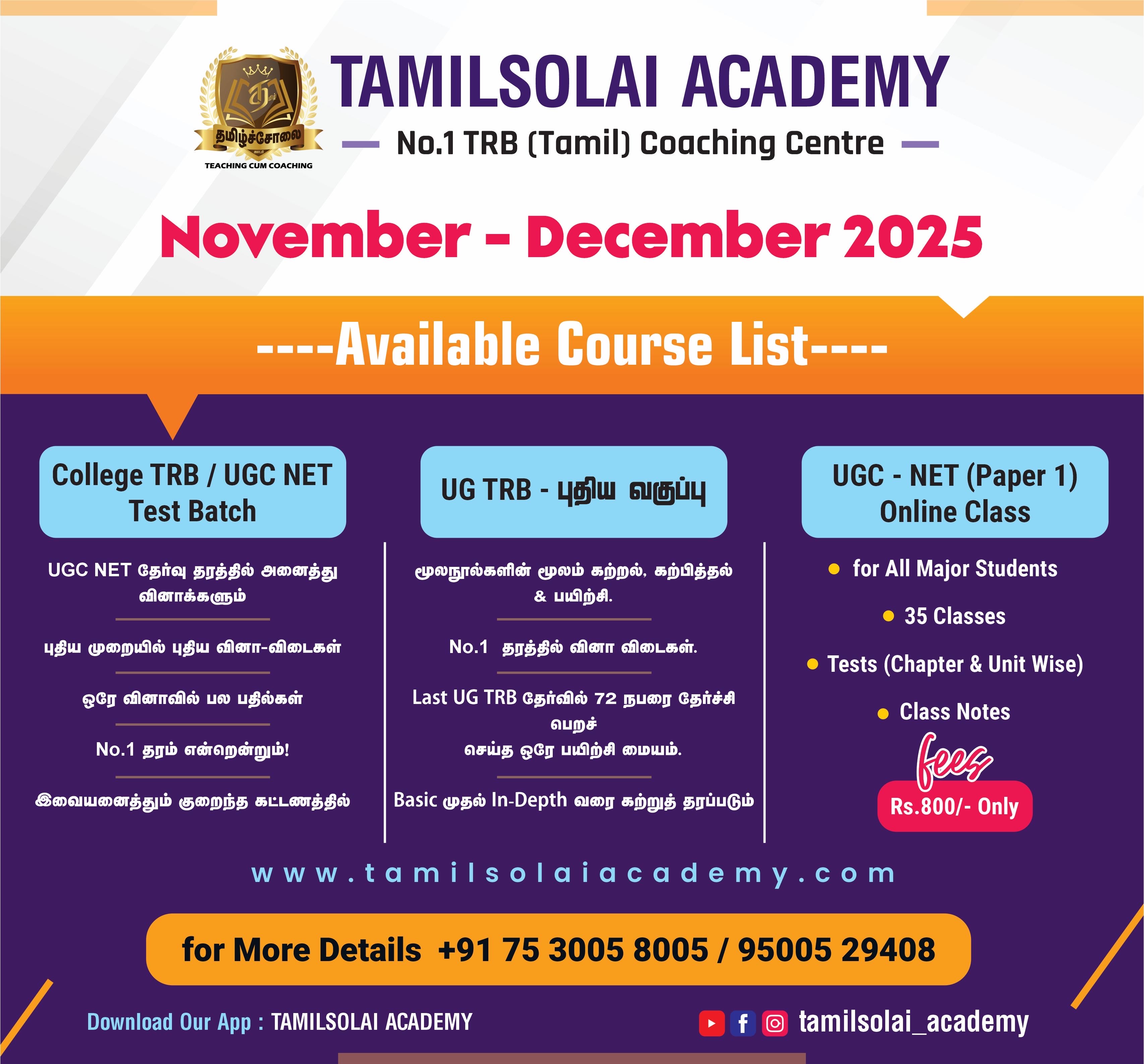 தமிழ்ச்சோலை
TEACHING CUM COACHING

TAMILSOLAI ACADEMY
No.1 TRB (Tamil) Coaching Centre

November - December 2025

----Available Course List----

College TRB / UGC NET Test Batch

UGC NET தேர்வு தரத்தில் அனைத்து வினாக்களும்

புதிய முறையில் புதிய வினா-விடைகள்

ஒரே வினாவில் பல பதில்கள்

No.1 தரம் என்றென்றும்!

இவையனைத்தும் குறைந்த கட்டணத்தில்

UG TRB - புதிய வகுப்பு

மூலநூல்களின் மூலம் கற்றல், கற்பித்தல் & பயிற்சி.

No.1 தரத்தில் வினா விடைகள்.

Last UG TRB தேர்வில் 72 நபரை தேர்ச்சி பெறச் செய்த ஒரே பயிற்சி மையம்.

Basic முதல் In-Depth வரை கற்றுத் தரப்படும்

UGC - NET (Paper 1) Online Class

for All Major Students

35 Classes

Tests (Chapter & Unit Wise)

Class Notes

fees
Rs.800/- Only

www.tamilsolaiacademy.com

for More Details +91 75 3005 8005 / 95005 29408

Download Our App : TAMILSOLAI ACADEMY

tamilsolai_academy